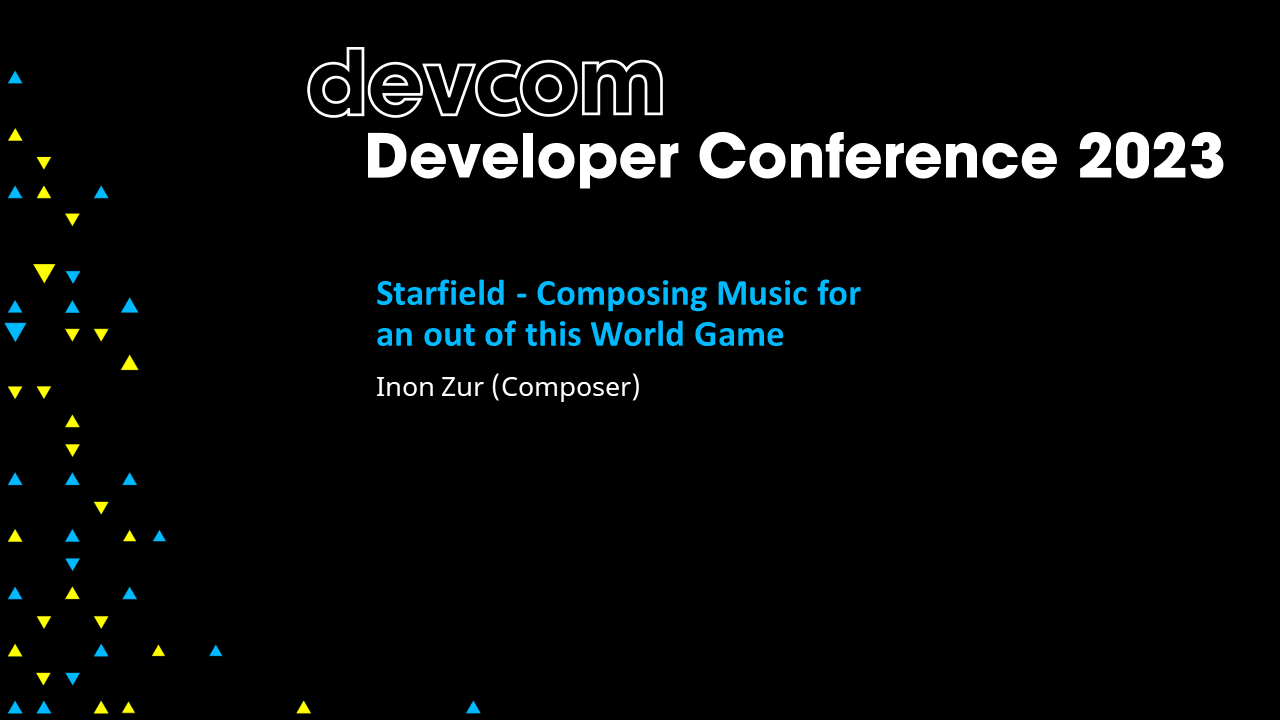 devcom
Developer Conference 2023

Starfield - Composing Music for an out of this World Game

Inon Zur (Composer)